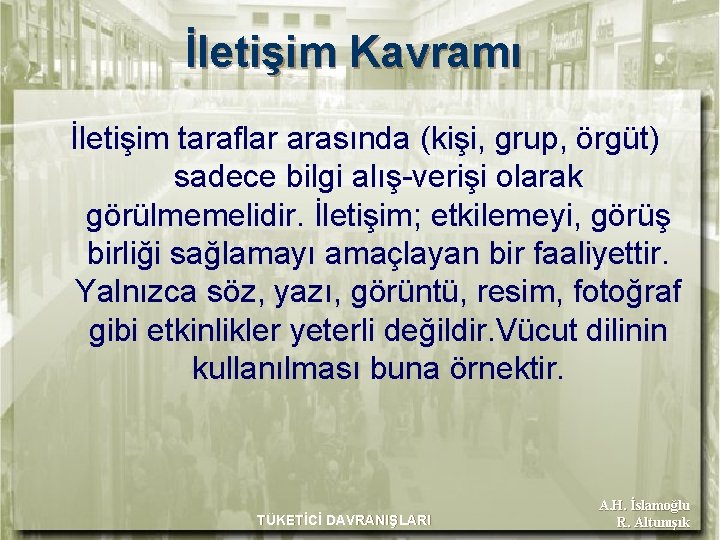 İletişim Kavramı

İletişim taraflar arasında (kişi, grup, örgüt) sadece bilgi alış-verişi olarak görülmemelidir. İletişim; etkilemeyi, görüş birliği sağlamayı amaçlayan bir faaliyettir. Yalnızca söz, yazı, görüntü, resim, fotoğraf gibi etkinlikler yeterli değildir.Vücut dilinin kullanılması buna örnektir.

TÜKETİCİ DAVRANIŞLARI

A.H. İslamoğlu
R. Altunışık